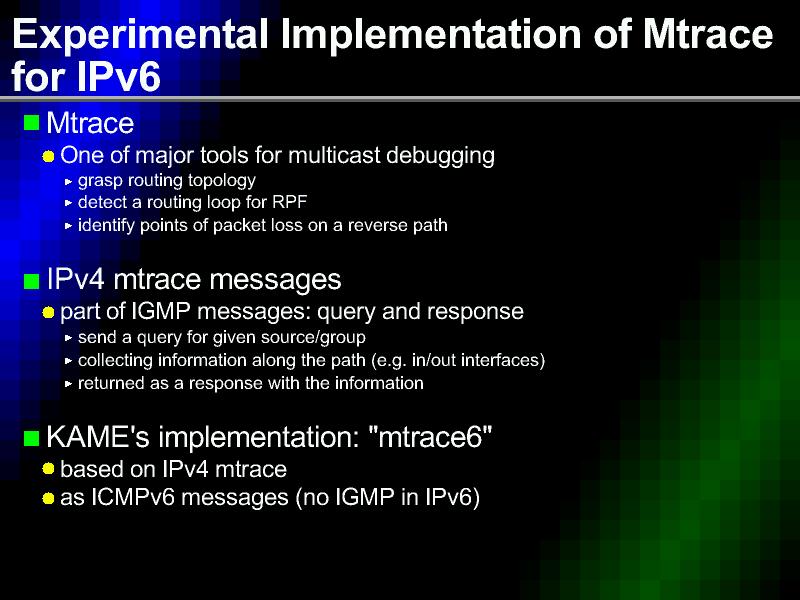 Experimental Implementation of Mtrace for IPv6

Mtrace

One of major tools for multicast debugging

grasp routing topology

detect a routing loop for RPF

identify points of packet loss on a reverse path

IPv4 mtrace messages

part of IGMP messages: query and response

send a query for given source/group

collecting information along the path (e.g. in/out interfaces)

returned as a response with the information

KAME's implementation: "mtrace6"

based on IPv4 mtrace

as ICMPv6 messages (no IGMP in IPv6)